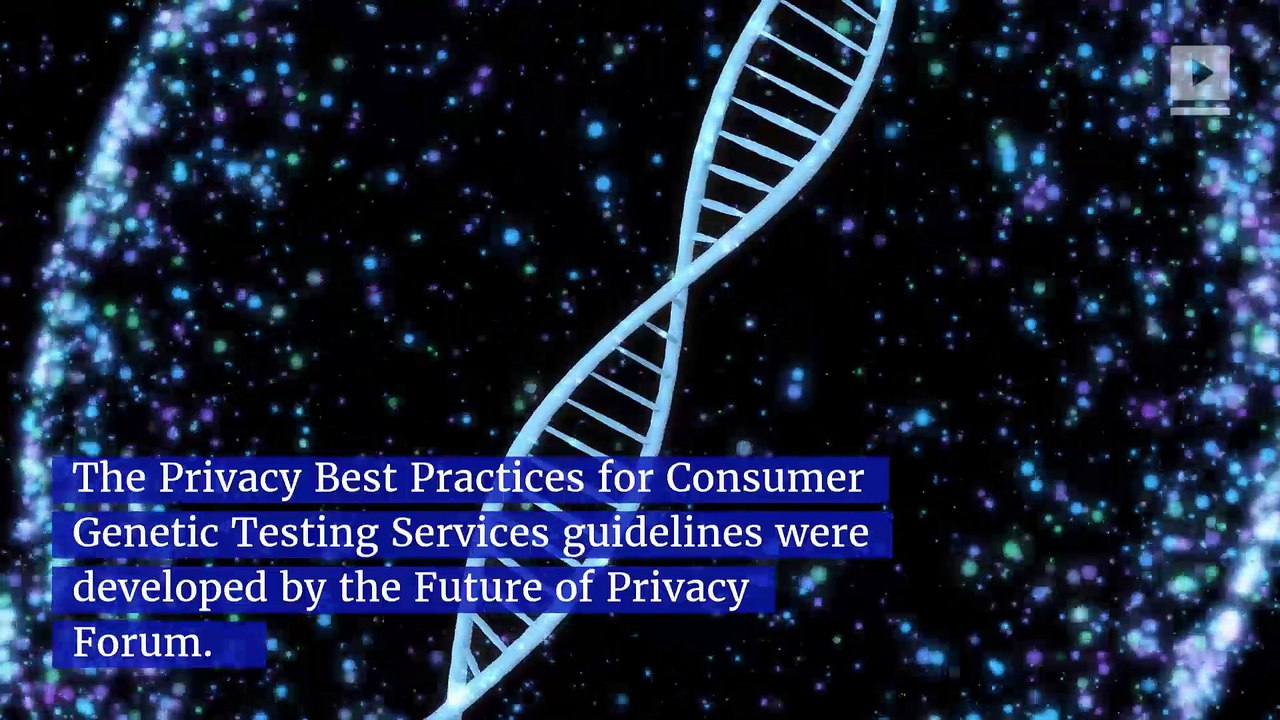 The Privacy Best Practices for Consumer Genetic Testing Services guidelines were developed by the Future of Privacy Forum.